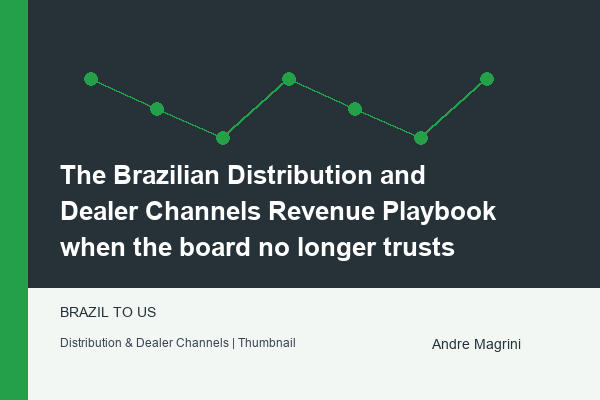 The Brazilian Distribution and Dealer Channels Revenue Playbook when the board no longer trusts

BRAZIL TO US

Distribution & Dealer Channels | Thumbnail

Andre Magrini